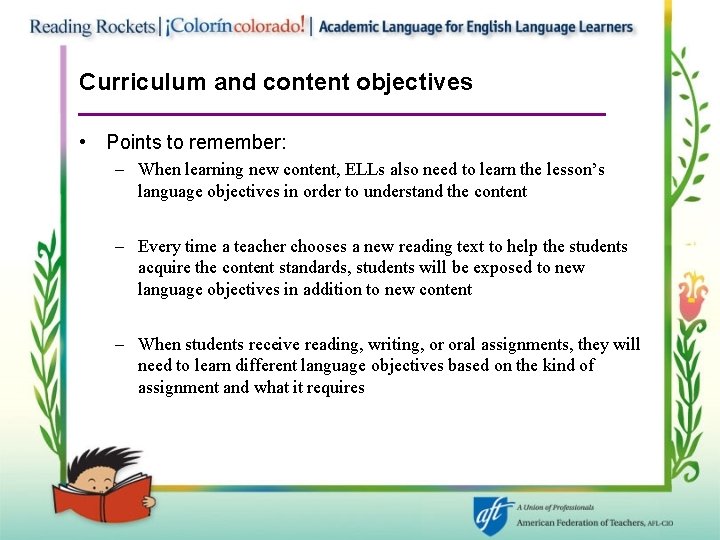 Reading Rockets | ¡Colorín colorado! | Academic Language for English Language Learners

Curriculum and content objectives

• Points to remember:
– When learning new content, ELLs also need to learn the lesson's language objectives in order to understand the content

– Every time a teacher chooses a new reading text to help the students acquire the content standards, students will be exposed to new language objectives in addition to new content

– When students receive reading, writing, or oral assignments, they will need to learn different language objectives based on the kind of assignment and what it requires

aft A Union of Professionals
American Federation of Teachers, AFL-CIO